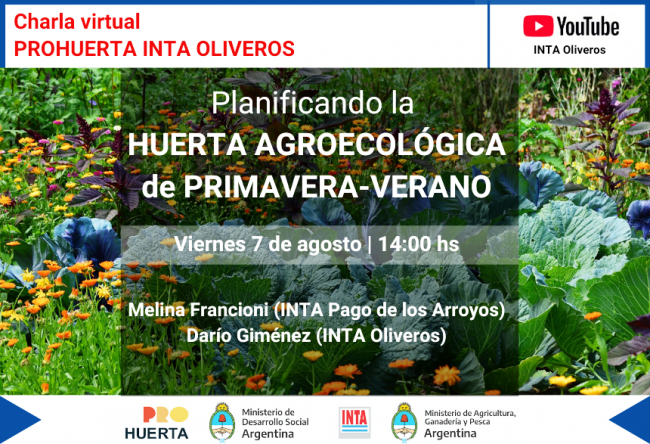 Charla virtual
PROHUERTA INTA OLIVEROS

YouTube
INTA Oliveros

Planificando la
HUERTA AGROECOLÓGICA
de PRIMAVERA-VERANO

Viernes 7 de agosto | 14:00 hs

Melina Francioni (INTA Pago de los Arroyos)
Darío Giménez (INTA Oliveros)

PRO HUERTA

Ministerio de Desarrollo Social Argentina

INTA

Ministerio de Agricultura, Ganadería y Pesca Argentina